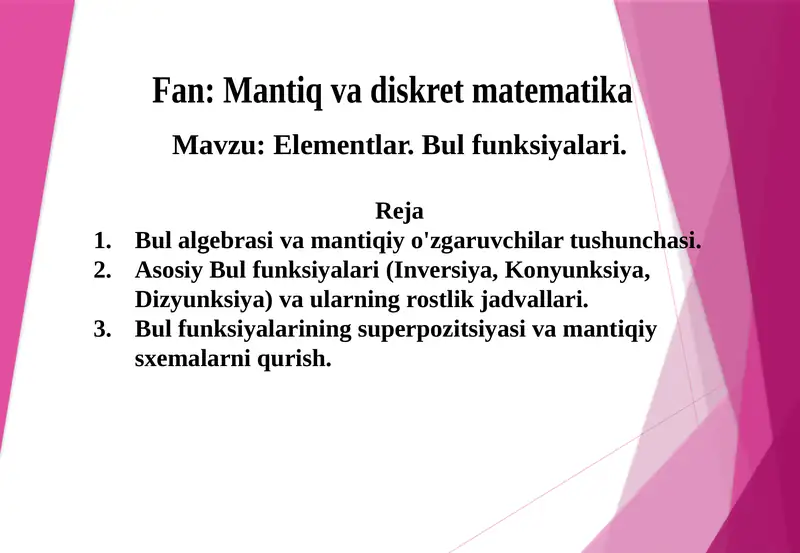 Fan: Mantiq va diskret matematika

Mavzu: Elementlar. Bul funksiyalari.

Reja

1. Bul algebrasi va mantiqiy o'zgaruvchilar tushunchasi.
2. Asosiy Bul funksiyalari (Inversiya, Konyunksiya, Dizyunksiya) va ularning rostlik jadvallari.
3. Bul funksiyalarining superpozitsiyasi va mantiqiy sxemalarni qurish.